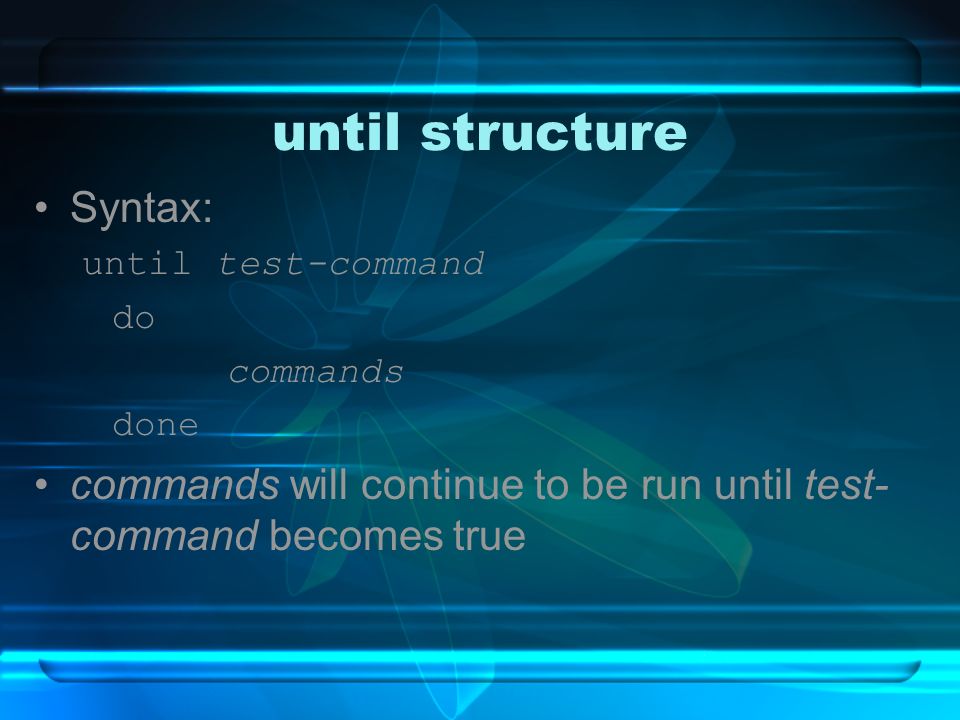 until structure

• Syntax:

until test-command

do

commands

done

• commands will continue to be run until test-command becomes true